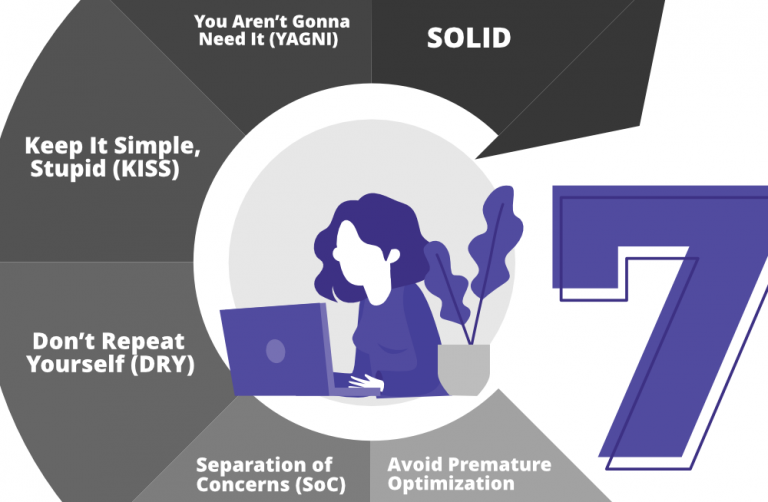 You Aren't Gonna Need It (YAGNI)

SOLID

Keep It Simple, Stupid (KISS)

Don't Repeat Yourself (DRY)

Separation of Concerns (SoC)

Avoid Premature Optimization

7